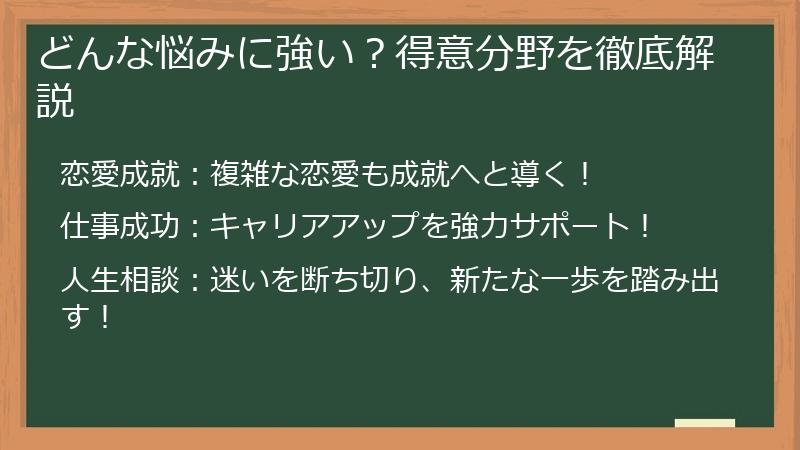 どんな悩みに強い？得意分野を徹底解説

恋愛成就：複雑な恋愛も成就へと導く！

仕事成功：キャリアアップを強力サポート！

人生相談：迷いを断ち切り、新たな一歩を踏み出す！